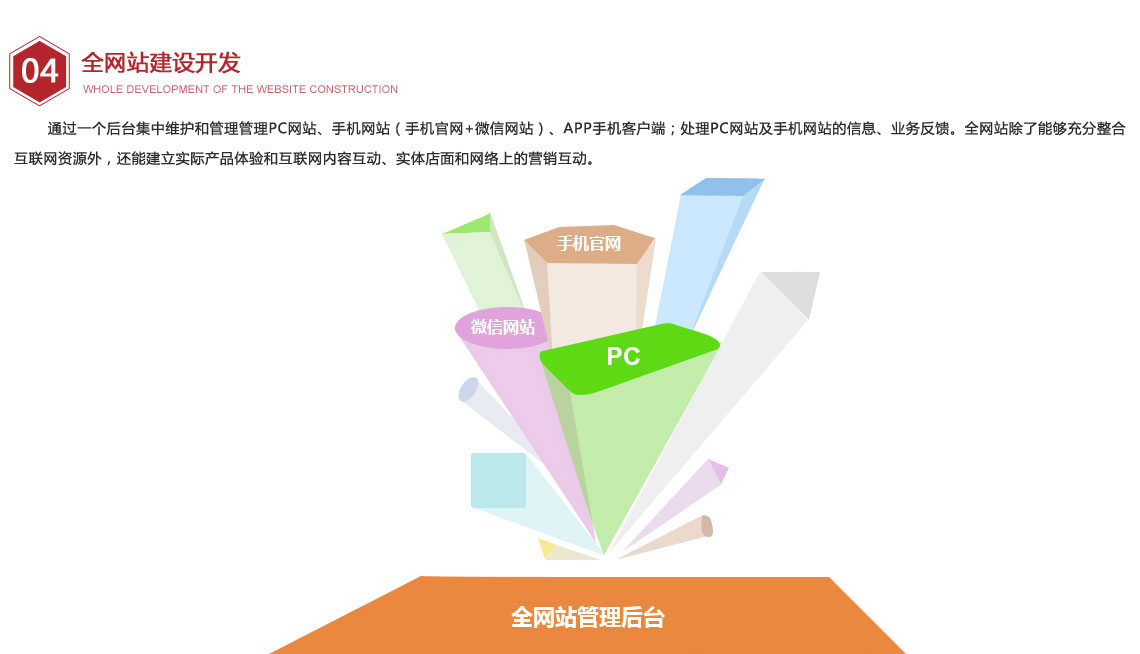 04 全网站建设开发
WHOLE DEVELOPMENT OF THE WEBSITE CONSTRUCTION

通过一个后台集中维护和管理管理PC网站、手机网站（手机官网+微信网站）、APP手机客户端；处理PC网站及手机网站的信息、业务反馈。全网站除了能够充分整合互联网资源外，还能建立实际产品体验和互联网内容互动、实体店面和网络上的营销互动。

手机官网
微信网站
PC

全网站管理后台